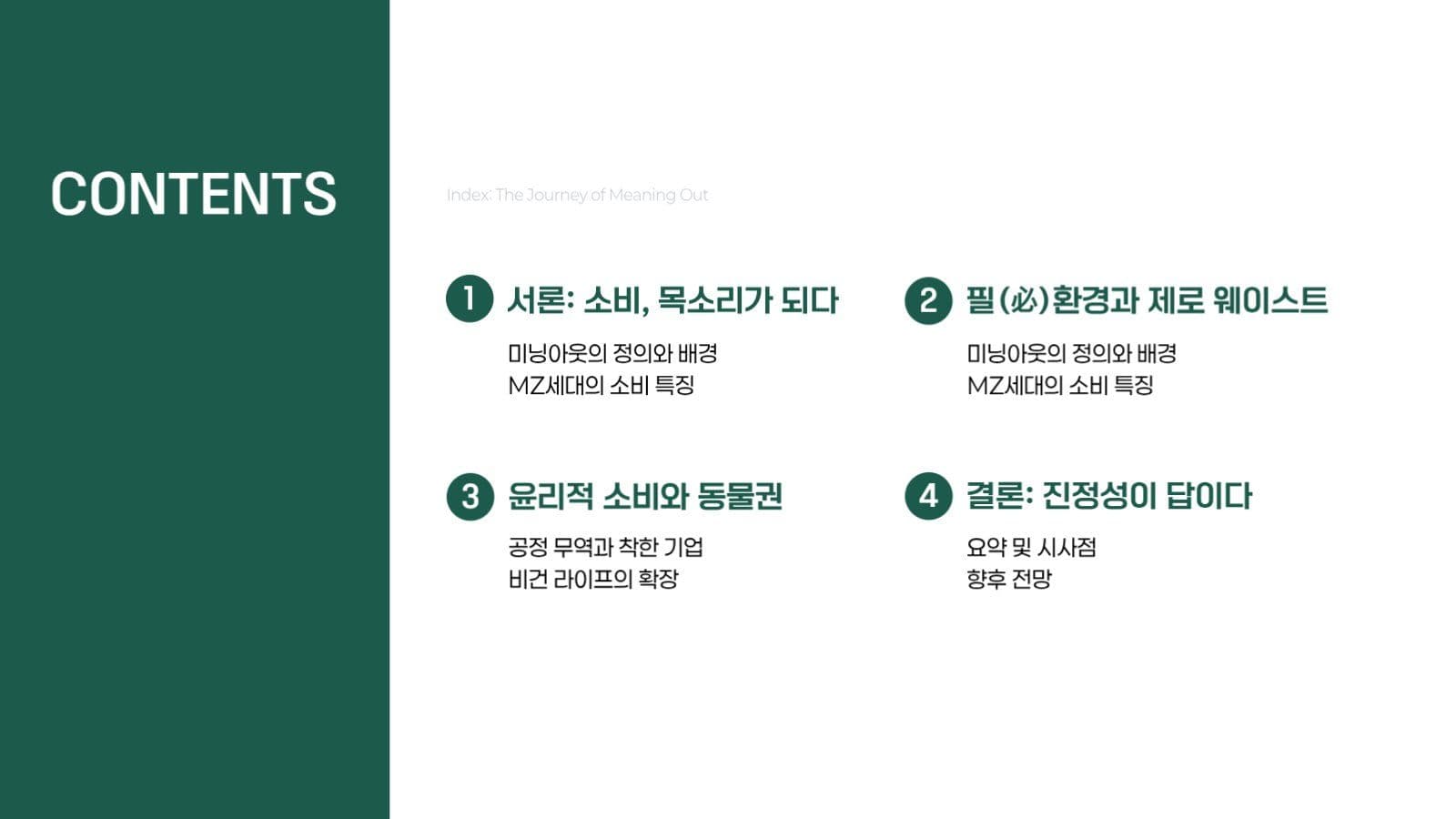 CONTENTS

Index: The Journey of Meaning Out

1 서론: 소비, 목소리가 되다

미닝아웃의 정의와 배경
MZ세대의 소비 특징

2 필(必)환경과 제로 웨이스트

미닝아웃의 정의와 배경
MZ세대의 소비 특징

3 윤리적 소비와 동물권

공정 무역과 착한 기업
비건 라이프의 확장

4 결론: 진정성이 답이다

요약 및 시사점
향후 전망